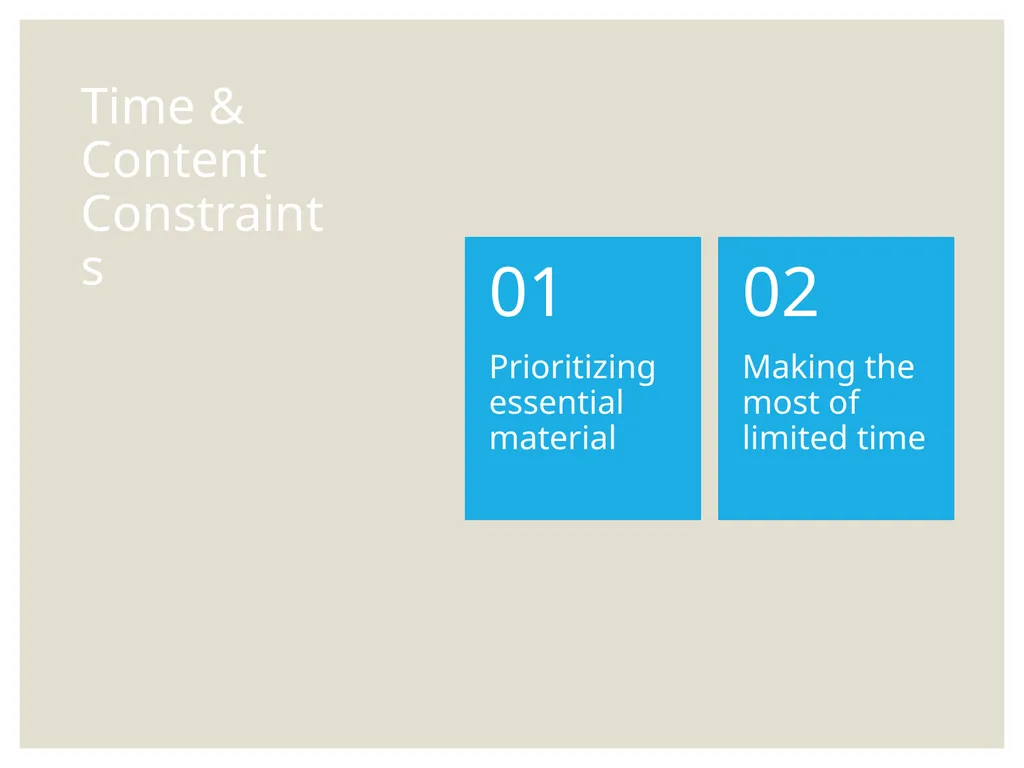 Time & Content Constraints

01

Prioritizing essential material

02

Making the most of limited time